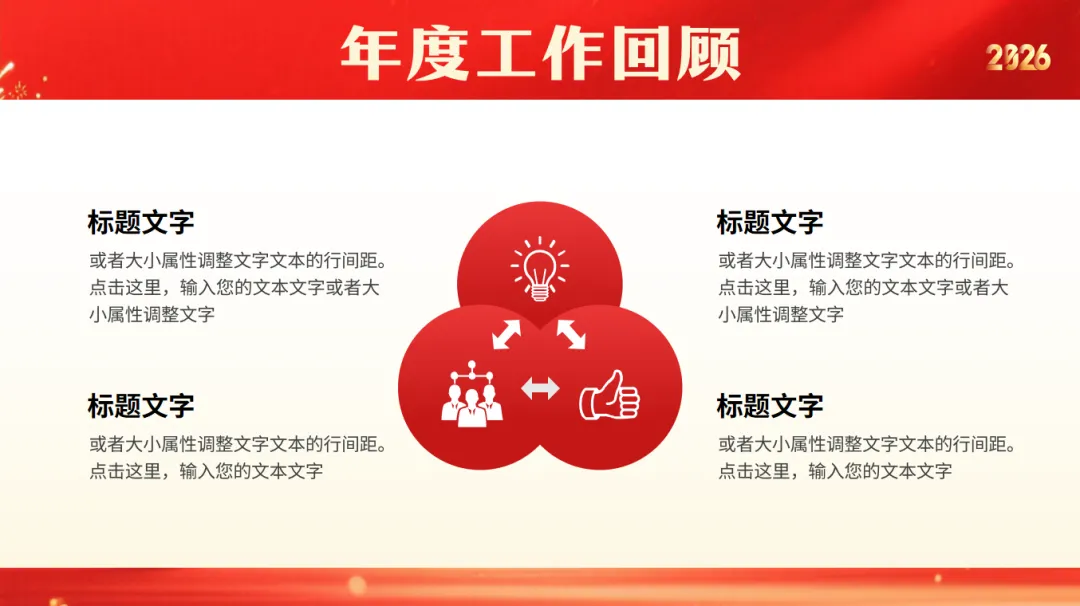 年度工作回顾

2026

标题文字
或者大小属性调整文字文本的行间距。点击这里，输入您的文本文字或者大小属性调整文字

标题文字
或者大小属性调整文字文本的行间距。点击这里，输入您的文本文字

标题文字
或者大小属性调整文字文本的行间距。点击这里，输入您的文本文字或者大小属性调整文字

标题文字
或者大小属性调整文字文本的行间距。点击这里，输入您的文本文字